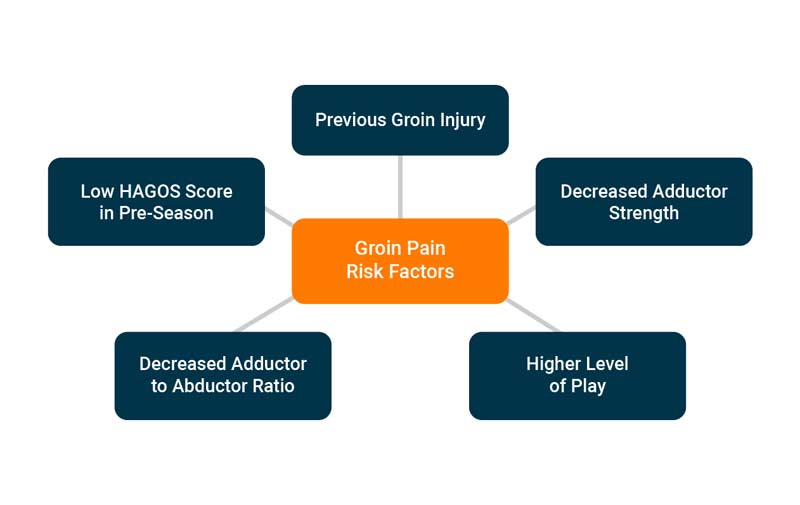 Previous Groin Injury

Low HAGOS Score in Pre-Season

Decreased Adductor Strength

Groin Pain Risk Factors

Decreased Adductor to Abductor Ratio

Higher Level of Play